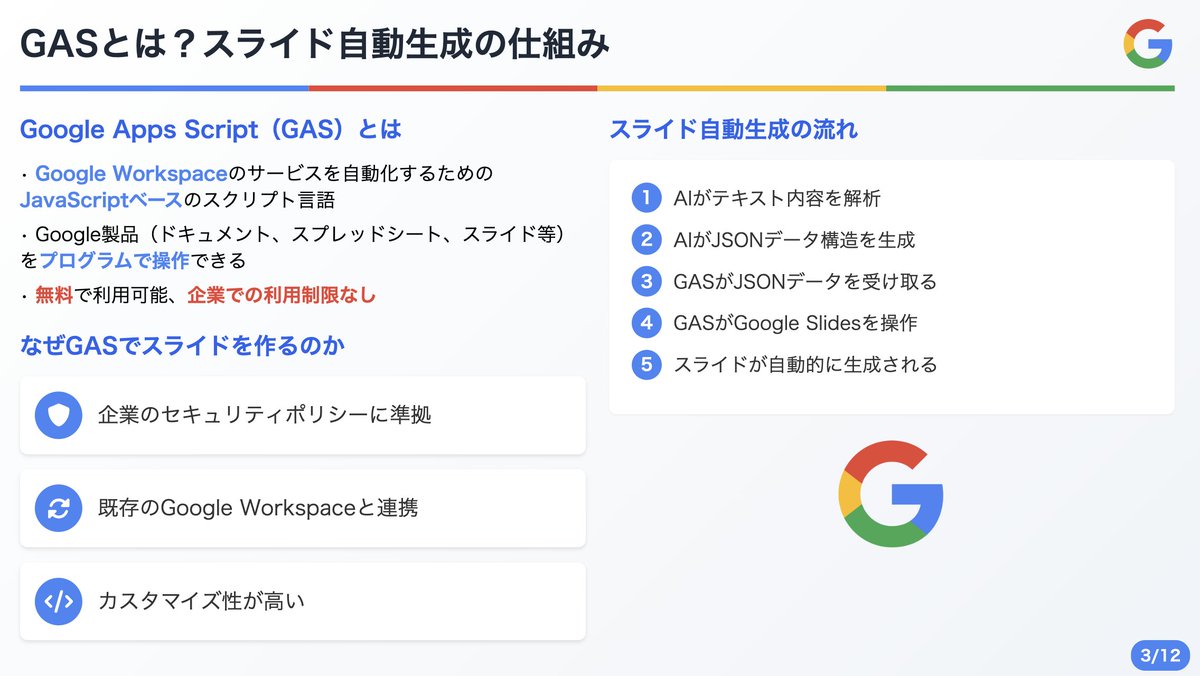 GASとは？スライド自動生成の仕組み

Google Apps Script（GAS）とは

・Google Workspaceのサービスを自動化するためのJavaScriptベースのスクリプト言語

・Google製品（ドキュメント、スプレッドシート、スライド等）をプログラムで操作できる

・無料で利用可能、企業での利用制限なし

なぜGASでスライドを作るのか

企業のセキュリティポリシーに準拠

既存のGoogle Workspaceと連携

カスタマイズ性が高い

スライド自動生成の流れ

1 AIがテキスト内容を解析

2 AIがJSONデータ構造を生成

3 GASがJSONデータを受け取る

4 GASがGoogle Slidesを操作

5 スライドが自動的に生成される

3/12